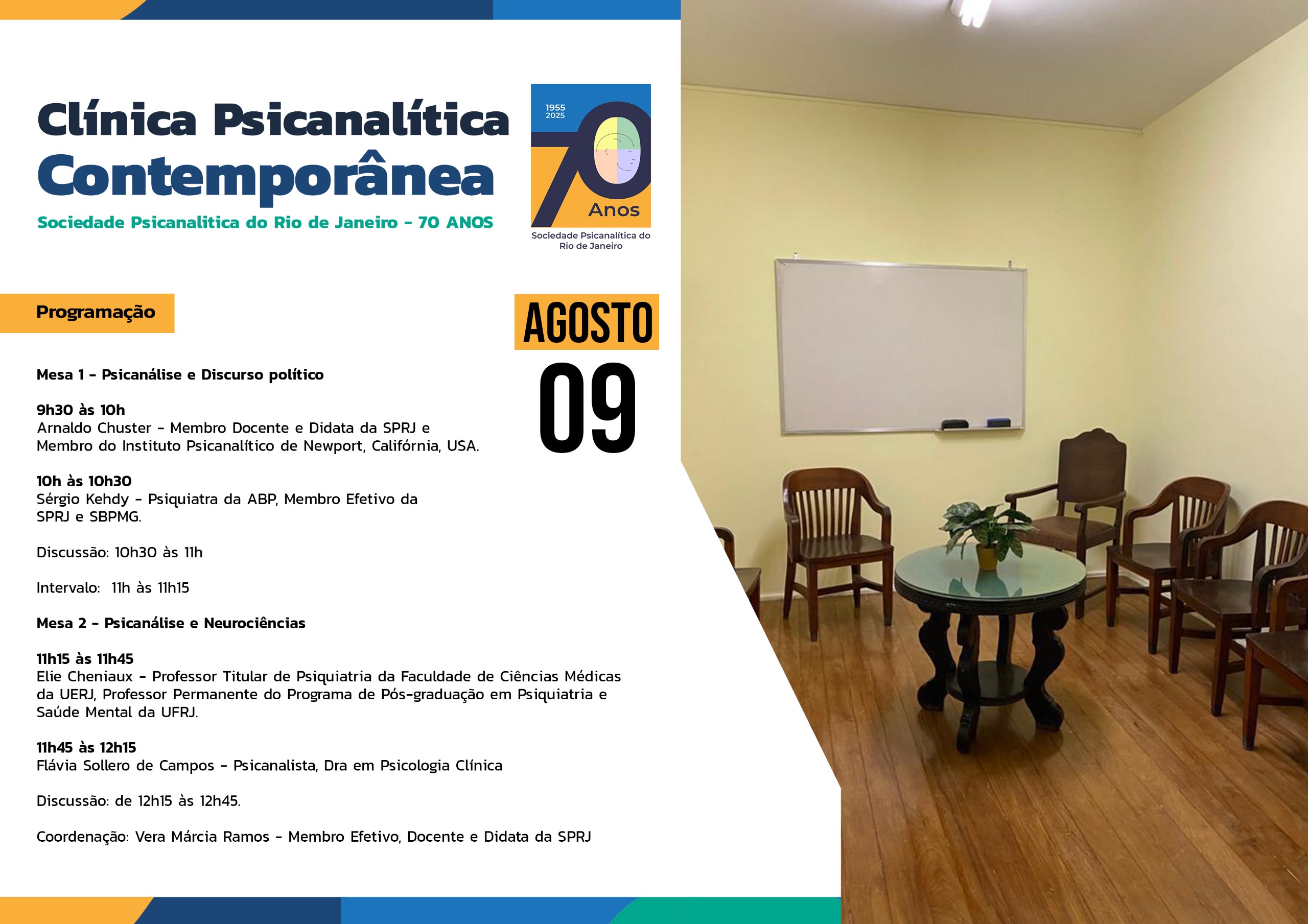 Clínica Psicanalítica Contemporânea

Sociedade Psicanalitica do Rio de Janeiro - 70 ANOS

1955
2025
70
Anos
Sociedade Psicanalítica do Rio de Janeiro

Programação

AGOSTO
09

Mesa 1 - Psicanálise e Discurso político

9h30 às 10h
Arnaldo Chuster - Membro Docente e Didata da SPRJ e Membro do Instituto Psicanalítico de Newport, Califórnia, USA.

10h às 10h30
Sérgio Kehdy - Psiquiatra da ABP, Membro Efetivo da SPRJ e SBPMG.

Discussão: 10h30 às 11h

Intervalo: 11h às 11h15

Mesa 2 - Psicanálise e Neurociências

11h15 às 11h45
Elie Cheniaux - Professor Titular de Psiquiatria da Faculdade de Ciências Médicas da UERJ, Professor Permanente do Programa de Pós-graduação em Psiquiatria e Saúde Mental da UFRJ.

11h45 às 12h15
Flávia Sollero de Campos - Psicanalista, Dra em Psicologia Clínica

Discussão: de 12h15 às 12h45.

Coordenação: Vera Márcia Ramos - Membro Efetivo, Docente e Didata da SPRJ